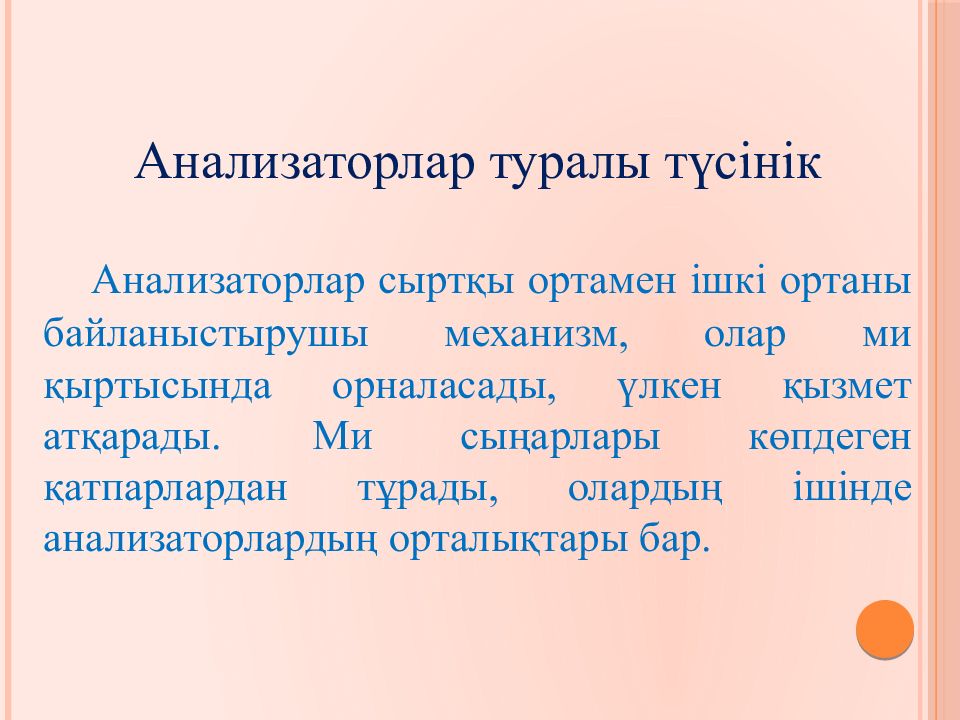 Анализаторлар туралы түсінік

Анализаторлар сыртқы ортамен ішкі ортаны байланыстырушы механизм, олар ми қыртысында орналасады, үлкен қызмет атқарады. Ми сыңарлары көпдеген қатпарлардан тұрады, олардың ішінде анализаторлардың орталықтары бар.